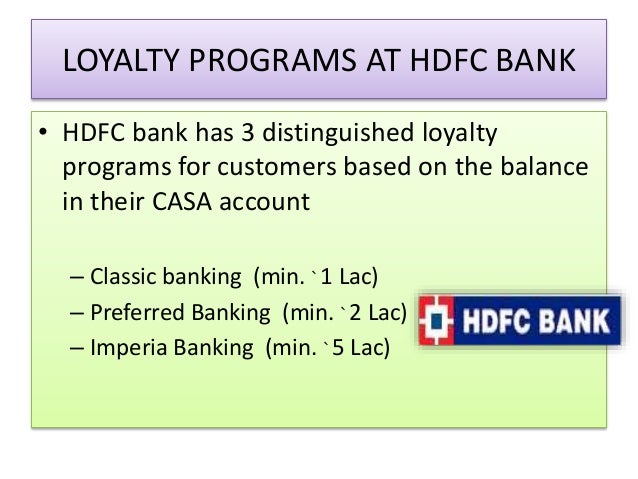 LOYALTY PROGRAMS AT HDFC BANK

• HDFC bank has 3 distinguished loyalty programs for customers based on the balance in their CASA account

– Classic banking (min. `1 Lac)
– Preferred Banking (min. `2 Lac)
– Imperia Banking (min. `5 Lac)

HDFC BANK